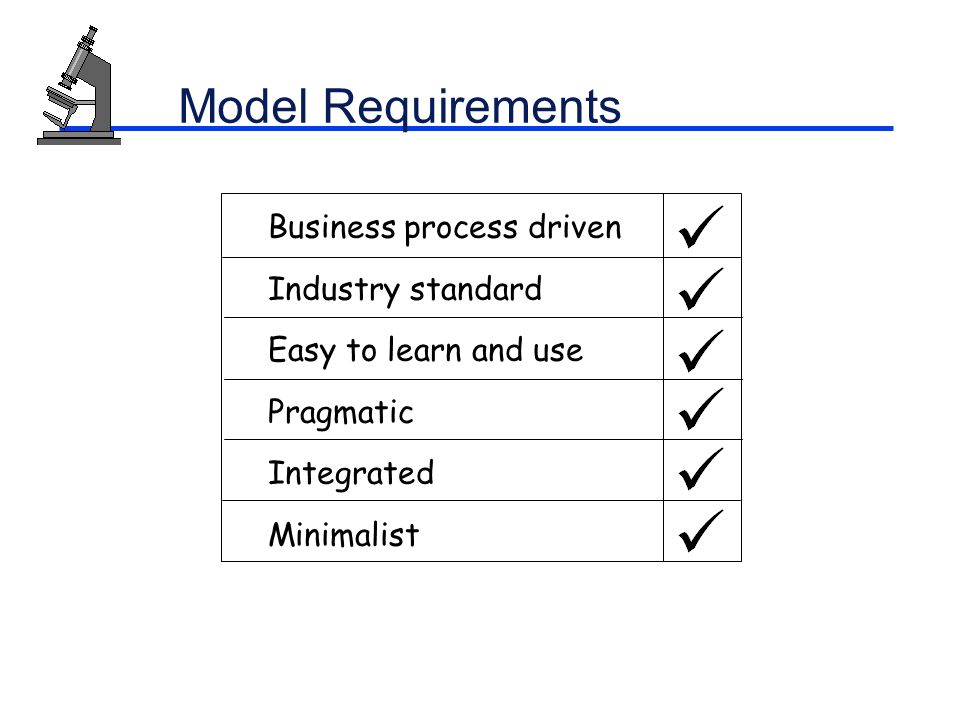 Model Requirements

| Business process driven | ✓ |
|---|---|
| Industry standard | ✓ |
| Easy to learn and use | ✓ |
| Pragmatic | ✓ |
| Integrated | ✓ |
| Minimalist | ✓ |